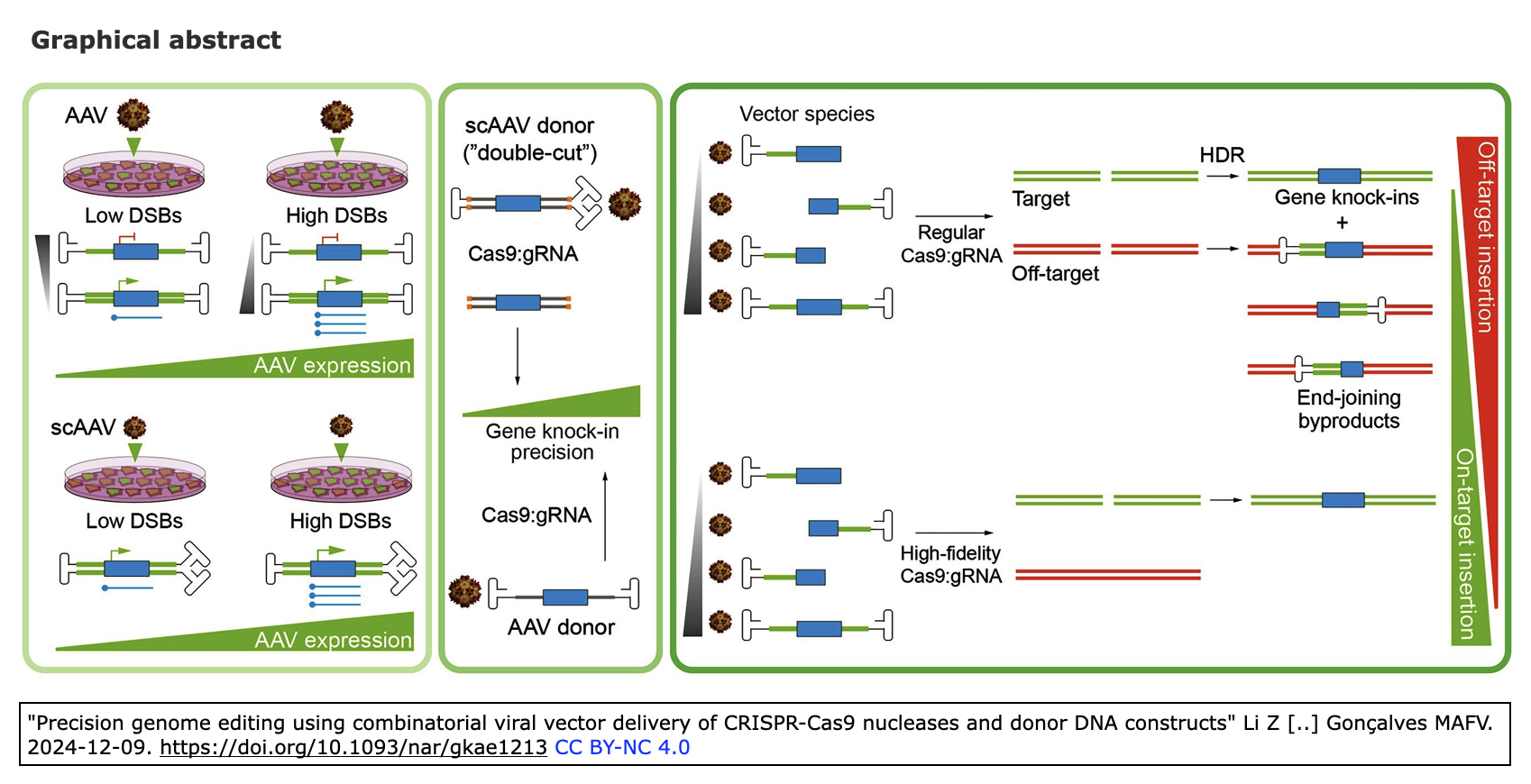 Graphical abstract

AAV

Low DSBs

High DSBs

AAV expression

scAAV

Low DSBs

High DSBs

AAV expression

scAAV donor ("double-cut")

Cas9:gRNA

Gene knock-in precision

Cas9:gRNA

AAV donor

Vector species

Regular Cas9:gRNA

Target

Off-target

HDR

Gene knock-ins

+

End-joining byproducts

High-fidelity Cas9:gRNA

Off-target insertion

On-target insertion

"Precision genome editing using combinatorial viral vector delivery of CRISPR-Cas9 nucleases and donor DNA constructs" Li Z [..] Gonçalves MAFV. 2024-12-09. https://doi.org/10.1093/nar/gkae1213 CC BY-NC 4.0